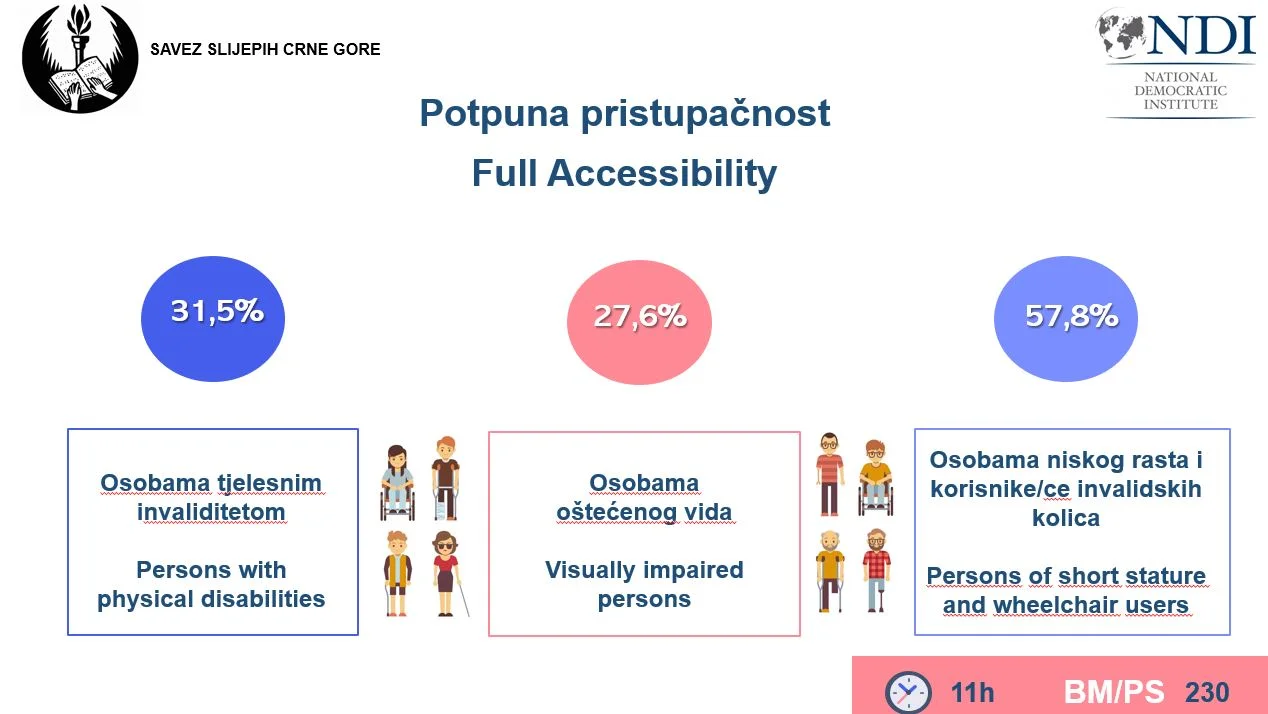 SAVEZ SLIJEPIH CRNE GORE

NDI
NATIONAL DEMOCRATIC INSTITUTE

Potpuna pristupačnost
Full Accessibility

31,5%

27,6%

57,8%

Osobama tjelesnim invaliditetom

Persons with physical disabilities

Osobama oštećenog vida

Visually impaired persons

Osobama niskog rasta i korisnike/ce invalidskih kolica

Persons of short stature and wheelchair users

11h BM/PS 230